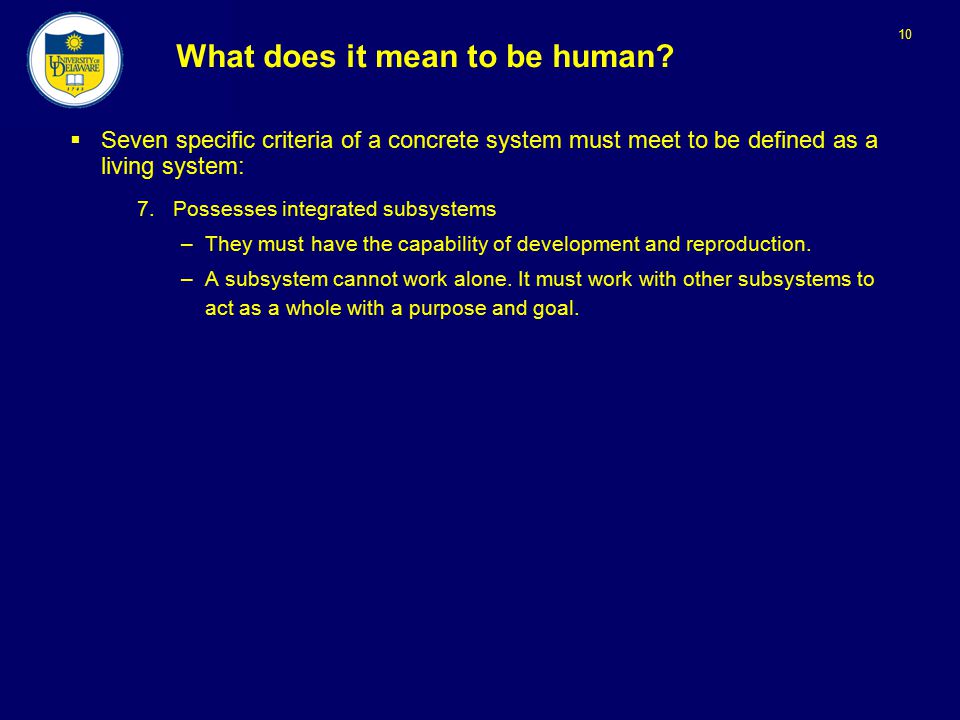 UNIVERSITY OF DELAWARE
1743

What does it mean to be human?

10

▪ Seven specific criteria of a concrete system must meet to be defined as a living system:

7. Possesses integrated subsystems

– They must have the capability of development and reproduction.

– A subsystem cannot work alone. It must work with other subsystems to act as a whole with a purpose and goal.